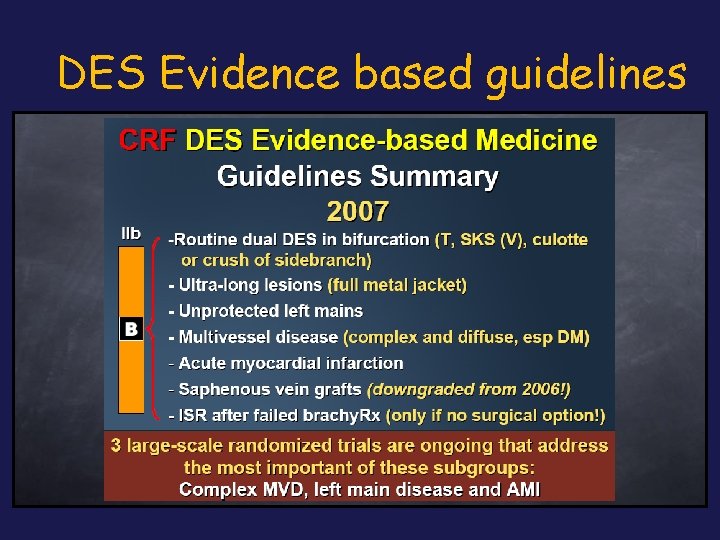 DES Evidence based guidelines

CRF DES Evidence-based Medicine
Guidelines Summary
2007

IIb

B

-Routine dual DES in bifurcation (T, SKS (V), culotte or crush of sidebranch)
- Ultra-long lesions (full metal jacket)
- Unprotected left mains
- Multivessel disease (complex and diffuse, esp DM)
- Acute myocardial infarction
- Saphenous vein grafts (downgraded from 2006!)
- ISR after failed brachyRx (only if no surgical option!)

3 large-scale randomized trials are ongoing that address the most important of these subgroups:
Complex MVD, left main disease and AMI